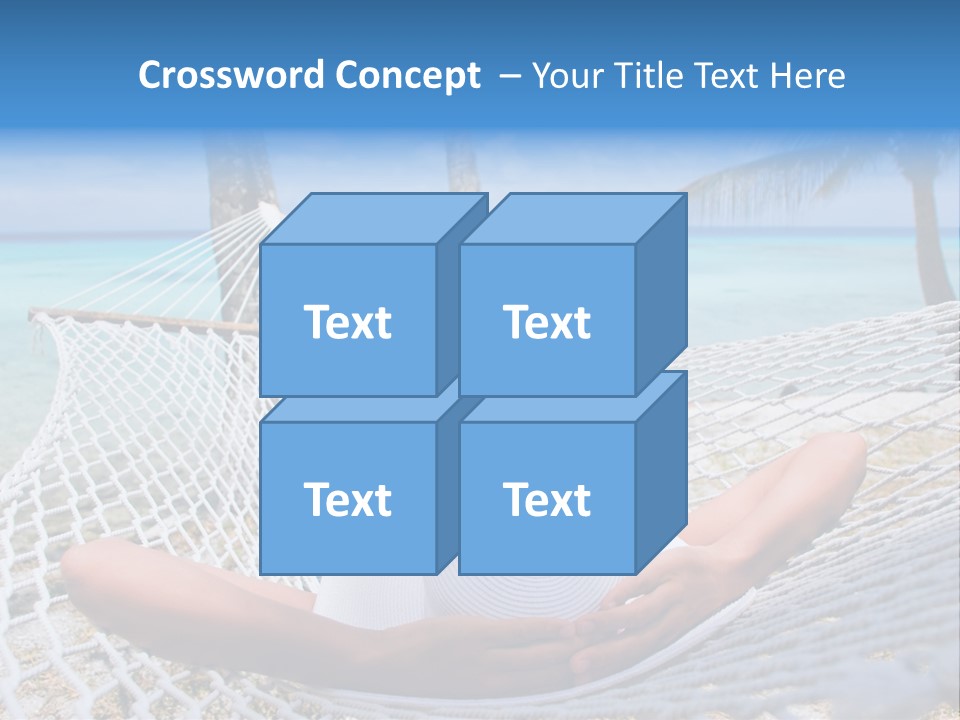 Crossword Concept – Your Title Text Here

Text

Text

Text

Text